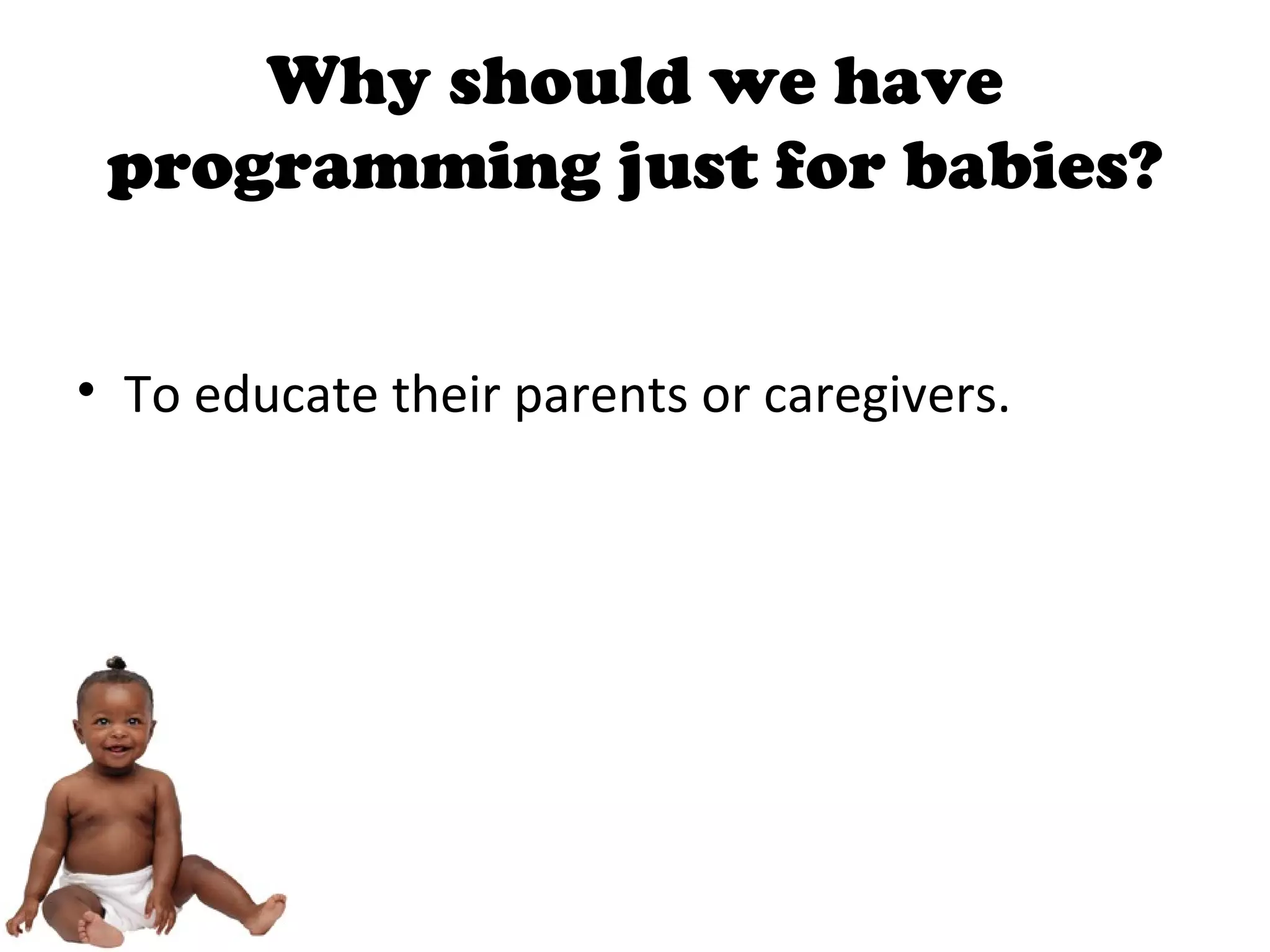 Why should we have programming just for babies?

• To educate their parents or caregivers.